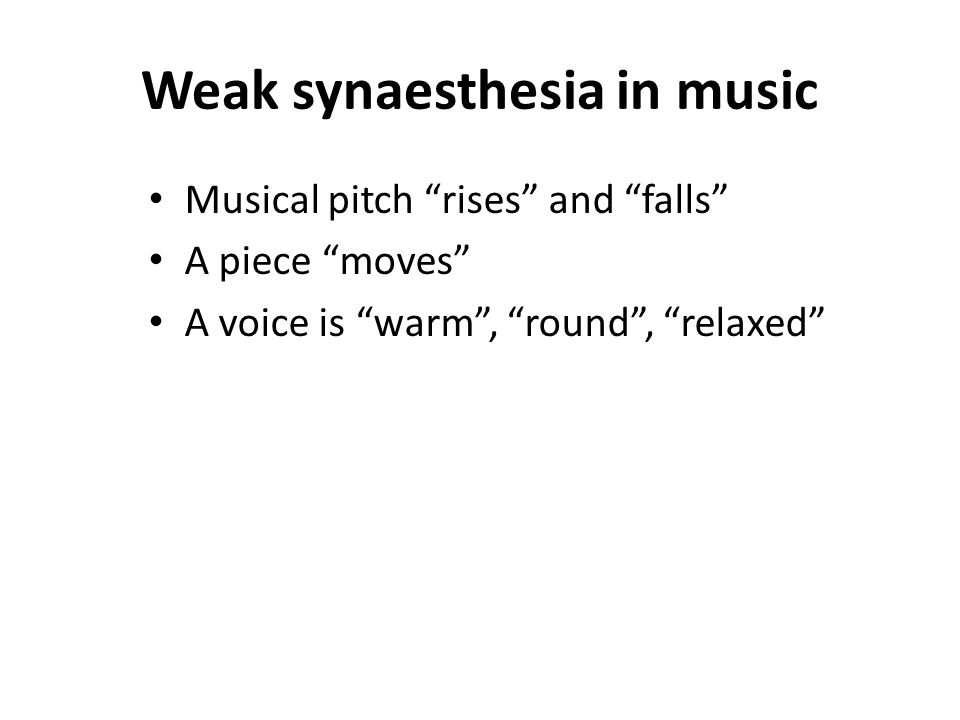 Weak synaesthesia in music

• Musical pitch “rises” and “falls”
• A piece “moves”
• A voice is “warm”, “round”, “relaxed”